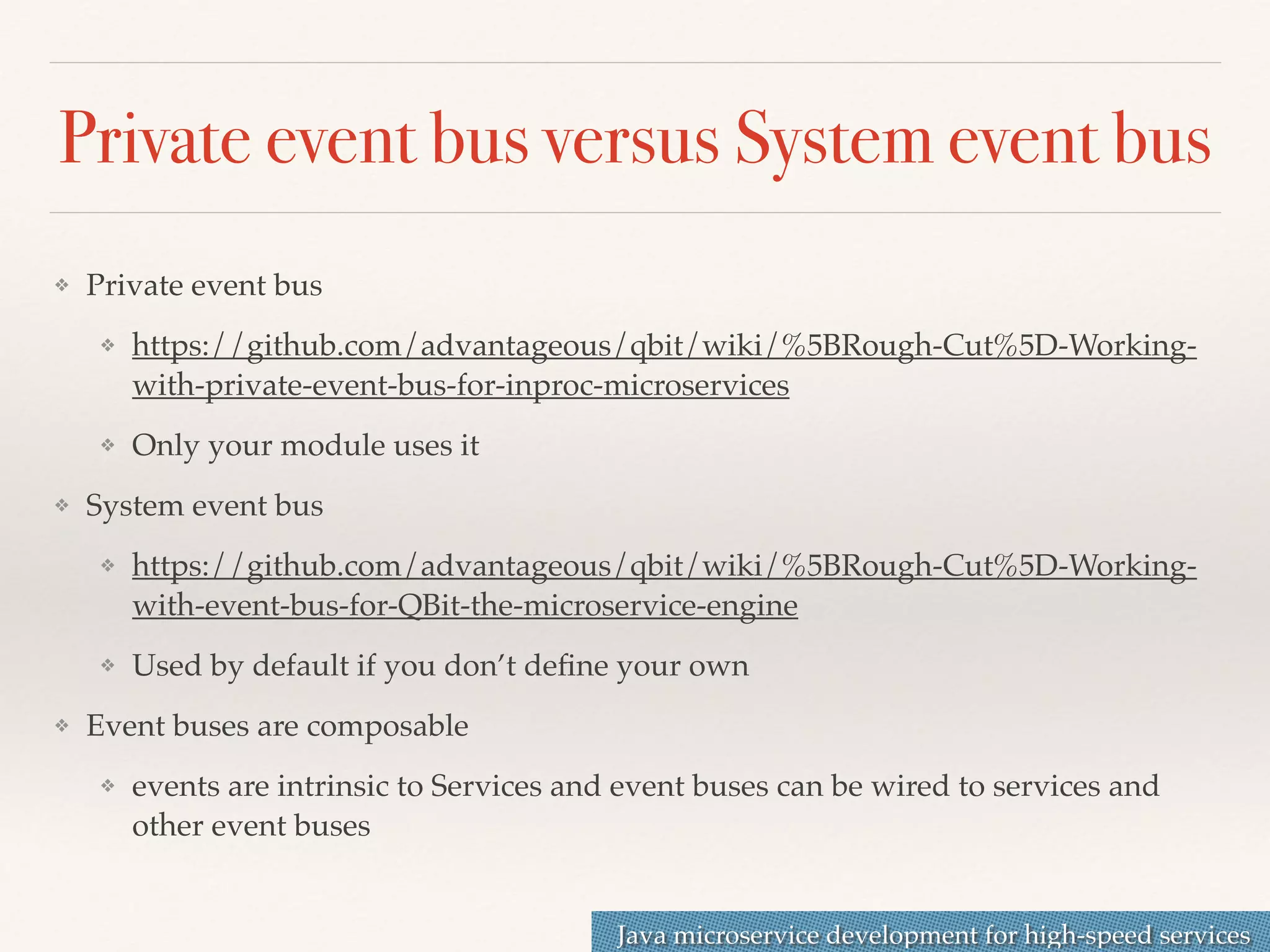 Private event bus versus System event bus

❖ Private event bus

❖ https://github.com/advantageous/qbit/wiki/%5BRough-Cut%5D-Working-with-private-event-bus-for-inproc-microservices

❖ Only your module uses it

❖ System event bus

❖ https://github.com/advantageous/qbit/wiki/%5BRough-Cut%5D-Working-with-event-bus-for-QBit-the-microservice-engine

❖ Used by default if you don't define your own

❖ Event buses are composable

❖ events are intrinsic to Services and event buses can be wired to services and other event buses

Java microservice development for high-speed services